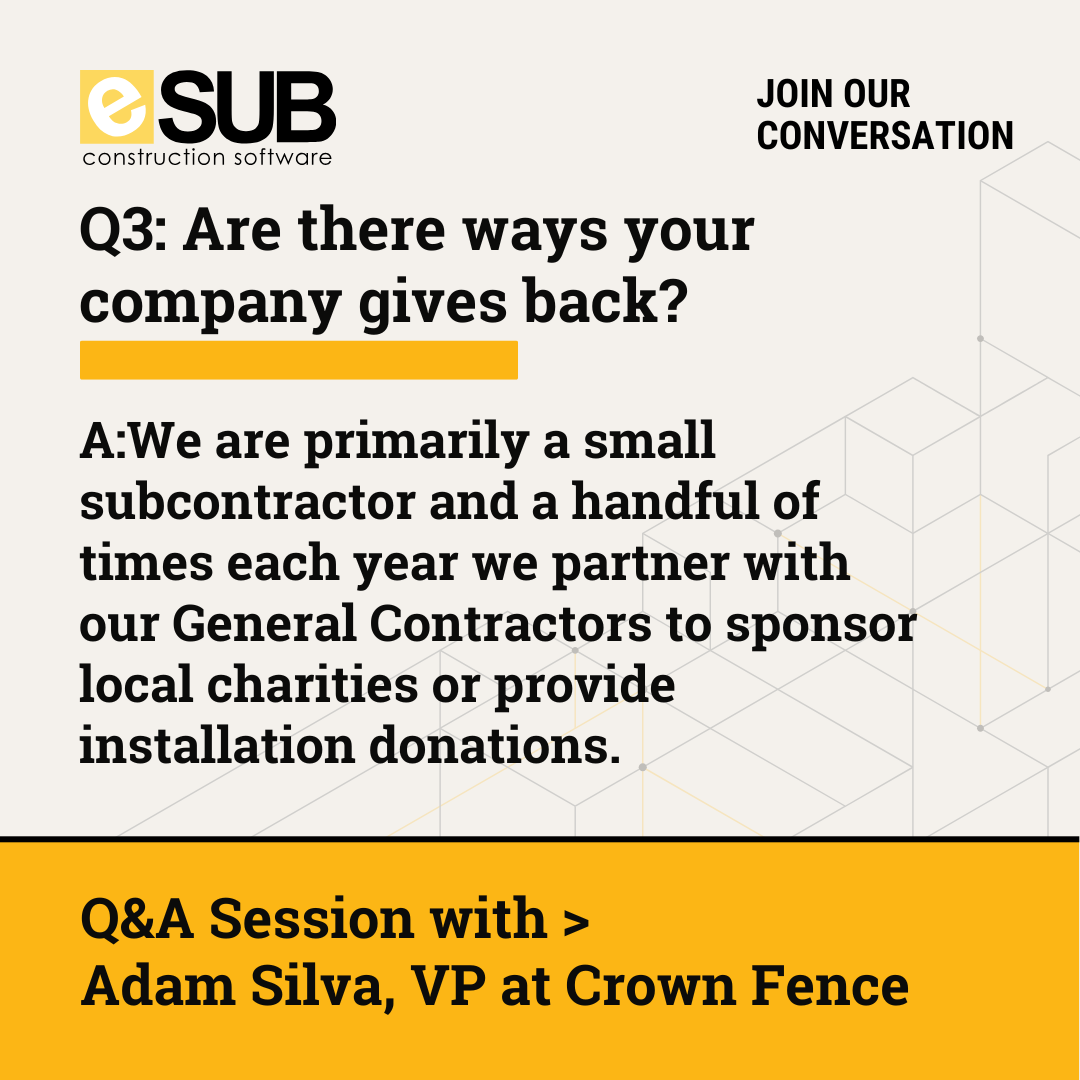 eSUB
construction software

JOIN OUR CONVERSATION

Q3: Are there ways your company gives back?

A:We are primarily a small subcontractor and a handful of times each year we partner with our General Contractors to sponsor local charities or provide installation donations.

Q&A Session with >
Adam Silva, VP at Crown Fence